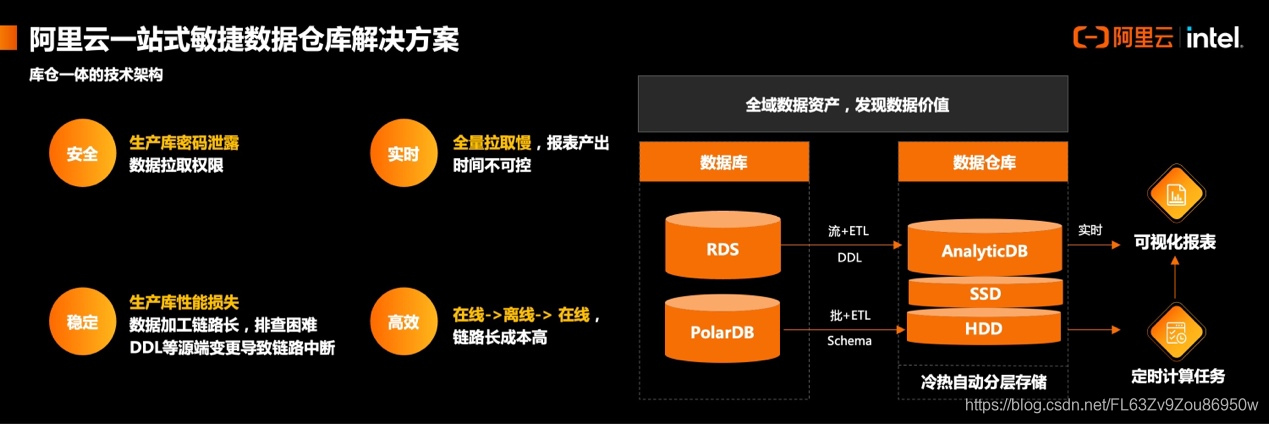 阿里云一站式敏捷数据仓库解决方案

阿里云 | intel.

库仓一体的技术架构

安全
生产库密码泄露
数据拉取权限

实时
全量拉取慢，报表产出时间不可控

稳定
生产库性能损失
数据加工链路长，排查困难
DDL等源端变更导致链路中断

高效
在线->离线-> 在线，链路长成本高

全域数据资产，发现数据价值

数据库

RDS

PolarDB

流+ETL
DDL

批+ETL
Schema

数据仓库

AnalyticDB

SSD

HDD

冷热自动分层存储

实时

可视化报表

定时计算任务

https://blog.csdn.net/FL63Zv9Zou86950w